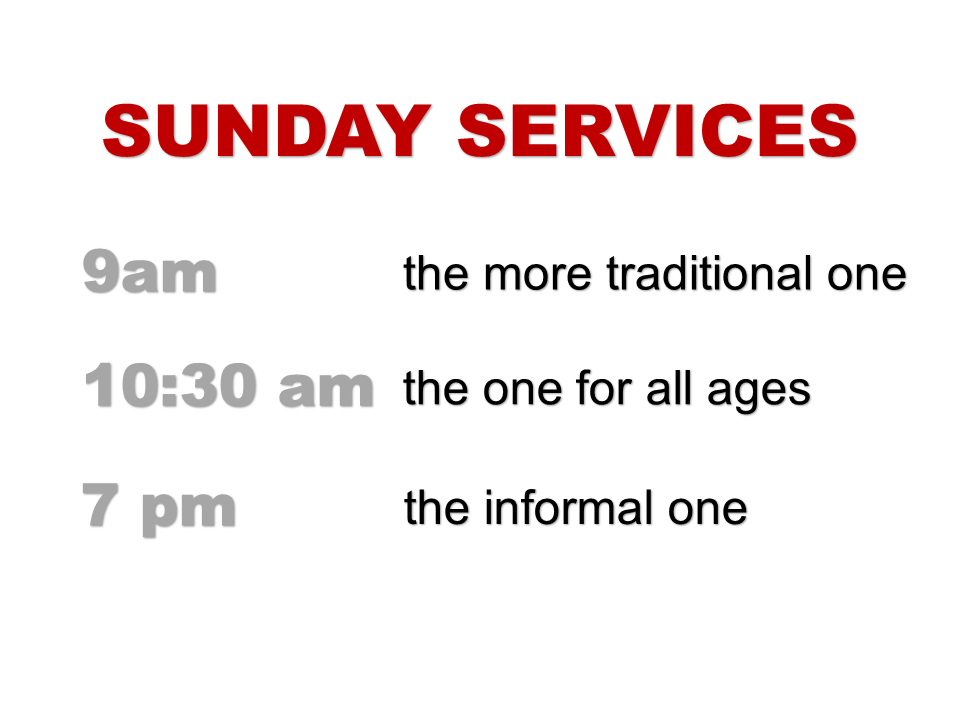 SUNDAY SERVICES

9am the more traditional one

10:30 am the one for all ages

7 pm the informal one